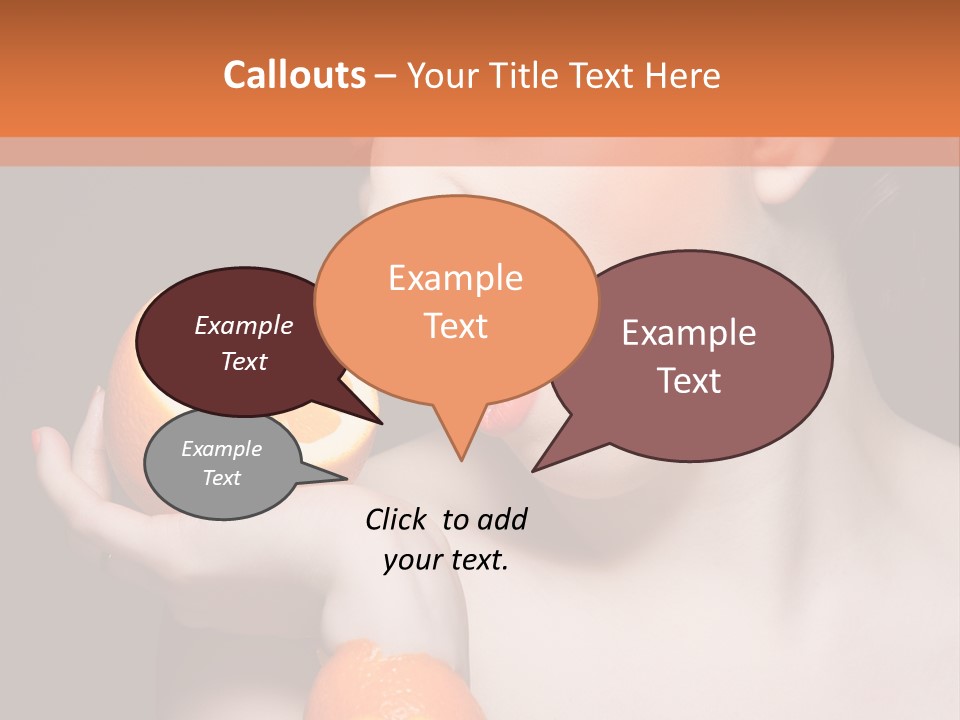 Callouts – Your Title Text Here

Example Text

Example Text

Example Text

Example Text

Click to add your text.